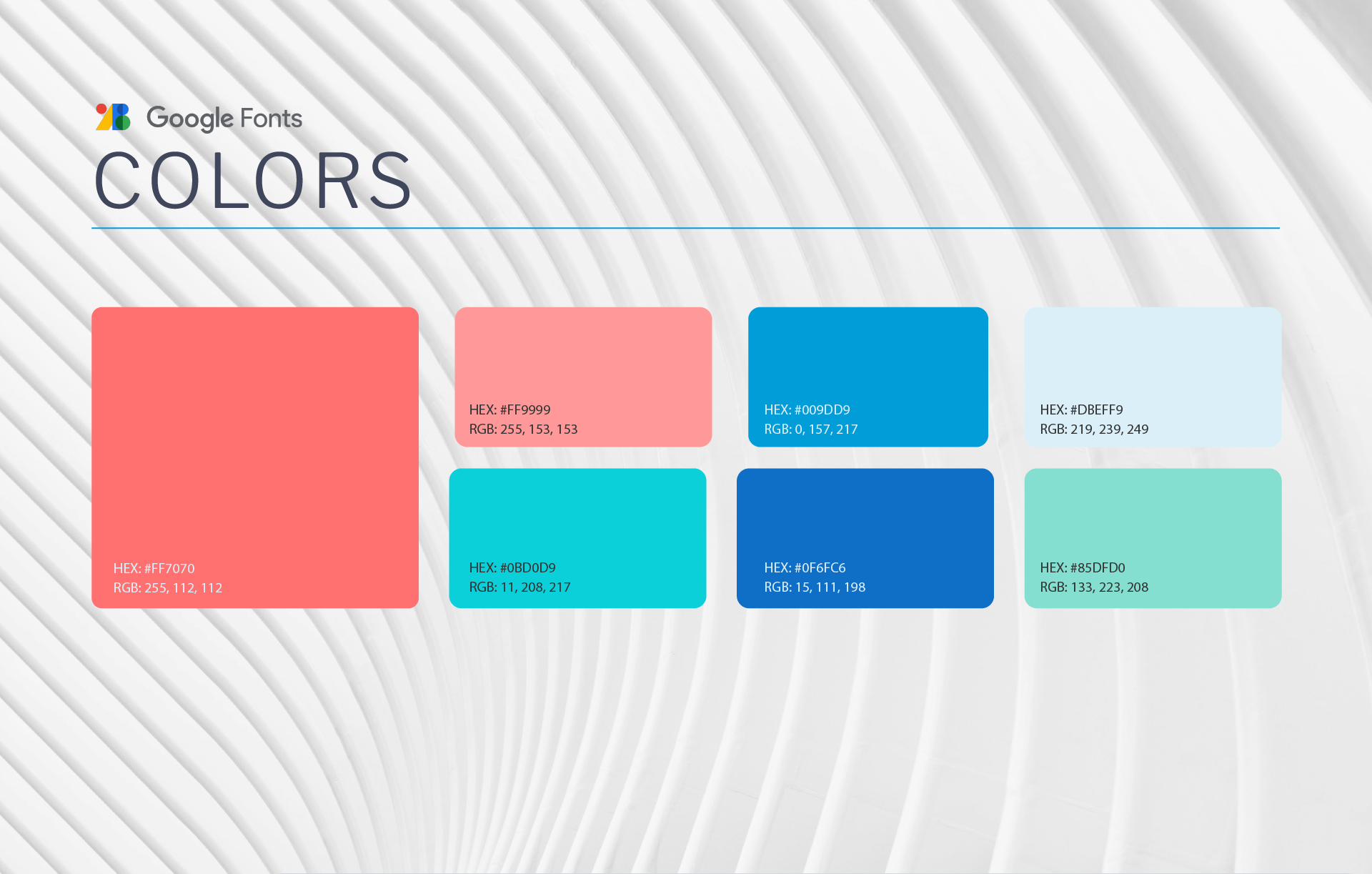 Google Fonts

COLORS

HEX: #FF7070
RGB: 255, 112, 112

HEX: #FF9999
RGB: 255, 153, 153

HEX: #009DD9
RGB: 0, 157, 217

HEX: #DBEFF9
RGB: 219, 239, 249

HEX: #0BD0D9
RGB: 11, 208, 217

HEX: #0F6FC6
RGB: 15, 111, 198

HEX: #85DFD0
RGB: 133, 223, 208